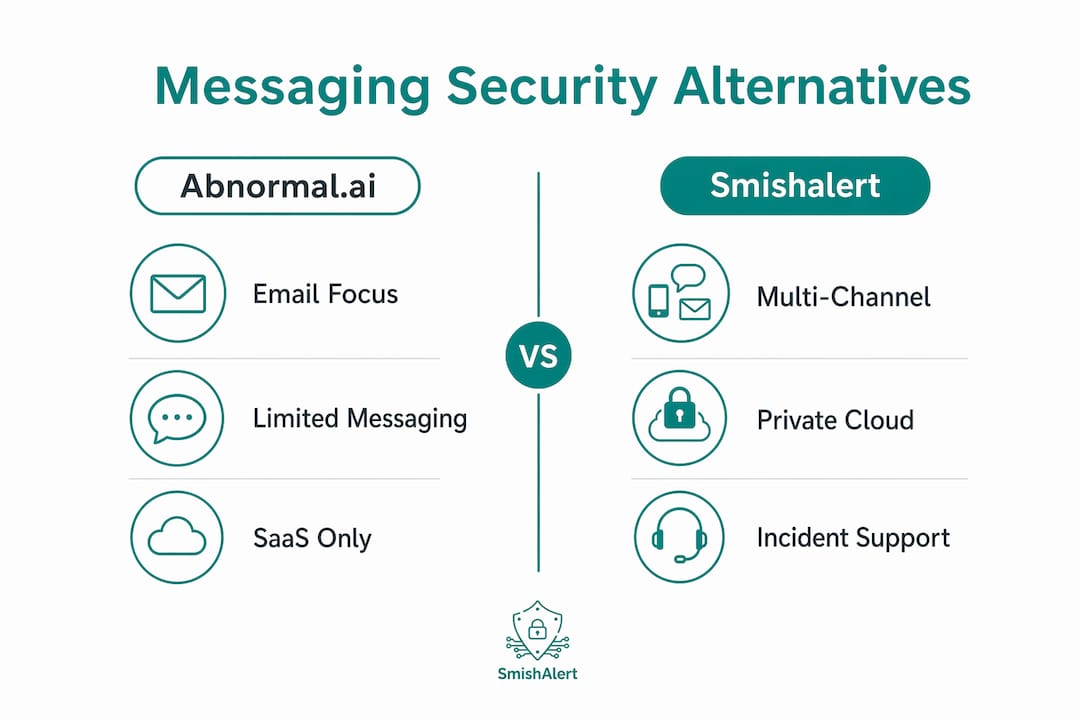 Messaging Security Alternatives

Abnormal.ai

Email Focus

Limited Messaging

SaaS Only

VS

Smishalert

Multi-Channel

Private Cloud

Incident Support

SmishAlert